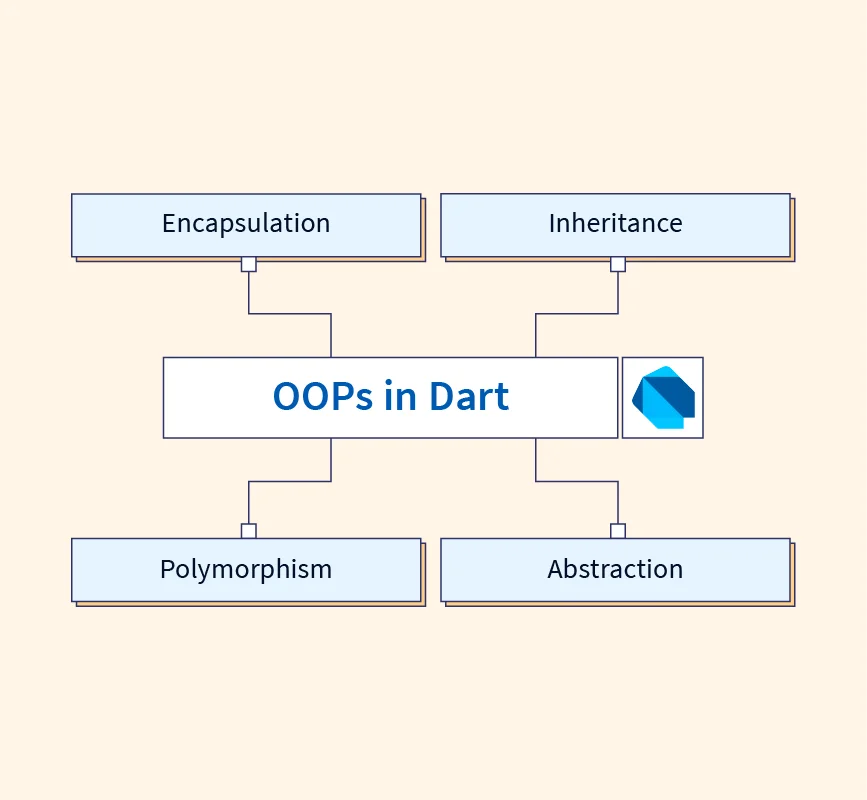 Encapsulation

Inheritance

OOPs in Dart

Polymorphism

Abstraction